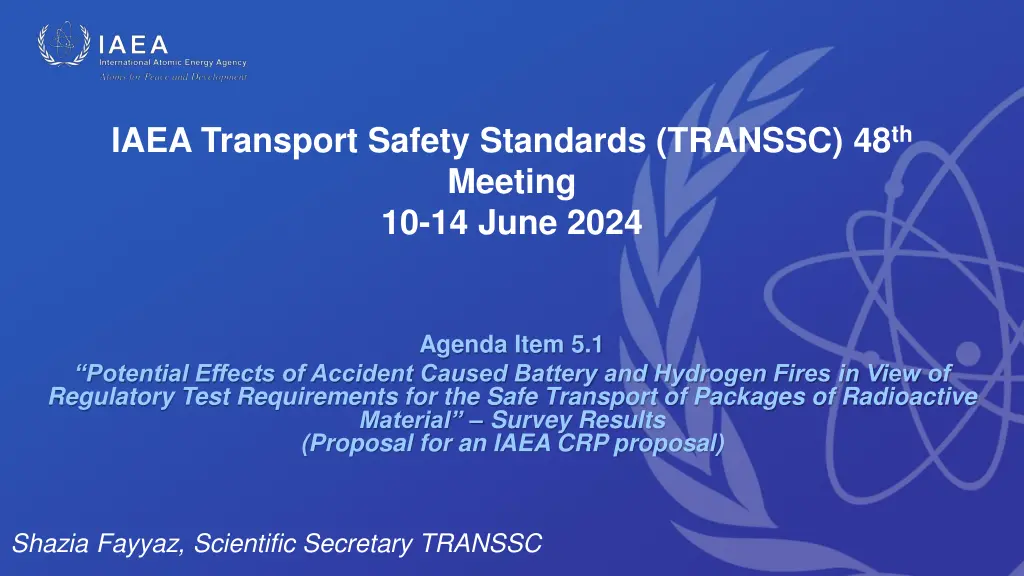 IAEA
International Atomic Energy Agency
Atoms for Peace and Development

IAEA Transport Safety Standards (TRANSSC) 48$^{th}$ Meeting
10-14 June 2024

Agenda Item 5.1
“Potential Effects of Accident Caused Battery and Hydrogen Fires in View of Regulatory Test Requirements for the Safe Transport of Packages of Radioactive Material” – Survey Results
(Proposal for an IAEA CRP proposal)

Shazia Fayyaz, Scientific Secretary TRANSSC